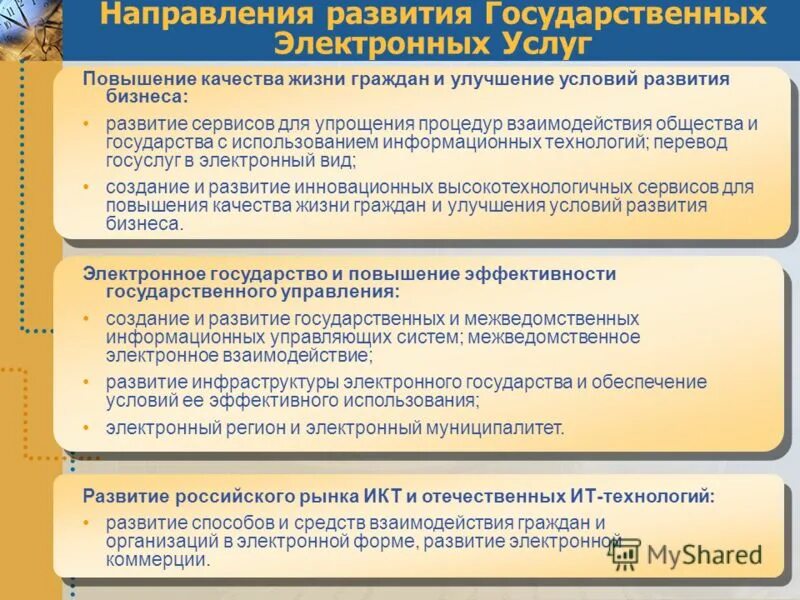 Направления развития Государственных Электронных Услуг

Повышение качества жизни граждан и улучшение условий развития бизнеса:

• развитие сервисов для упрощения процедур взаимодействия общества и государства с использованием информационных технологий; перевод госуслуг в электронный вид;

• создание и развитие инновационных высокотехнологичных сервисов для повышения качества жизни граждан и улучшения условий развития бизнеса.

Электронное государство и повышение эффективности государственного управления:

• создание и развитие государственных и межведомственных информационных управляющих систем; межведомственное электронное взаимодействие;

• развитие инфраструктуры электронного государства и обеспечение условий ее эффективного использования;

• электронный регион и электронный муниципалитет.

Развитие российского рынка ИКТ и отечественных ИТ-технологий:

• развитие способов и средств взаимодействия граждан и организаций в электронной форме, развитие электронной коммерции.

MyShared